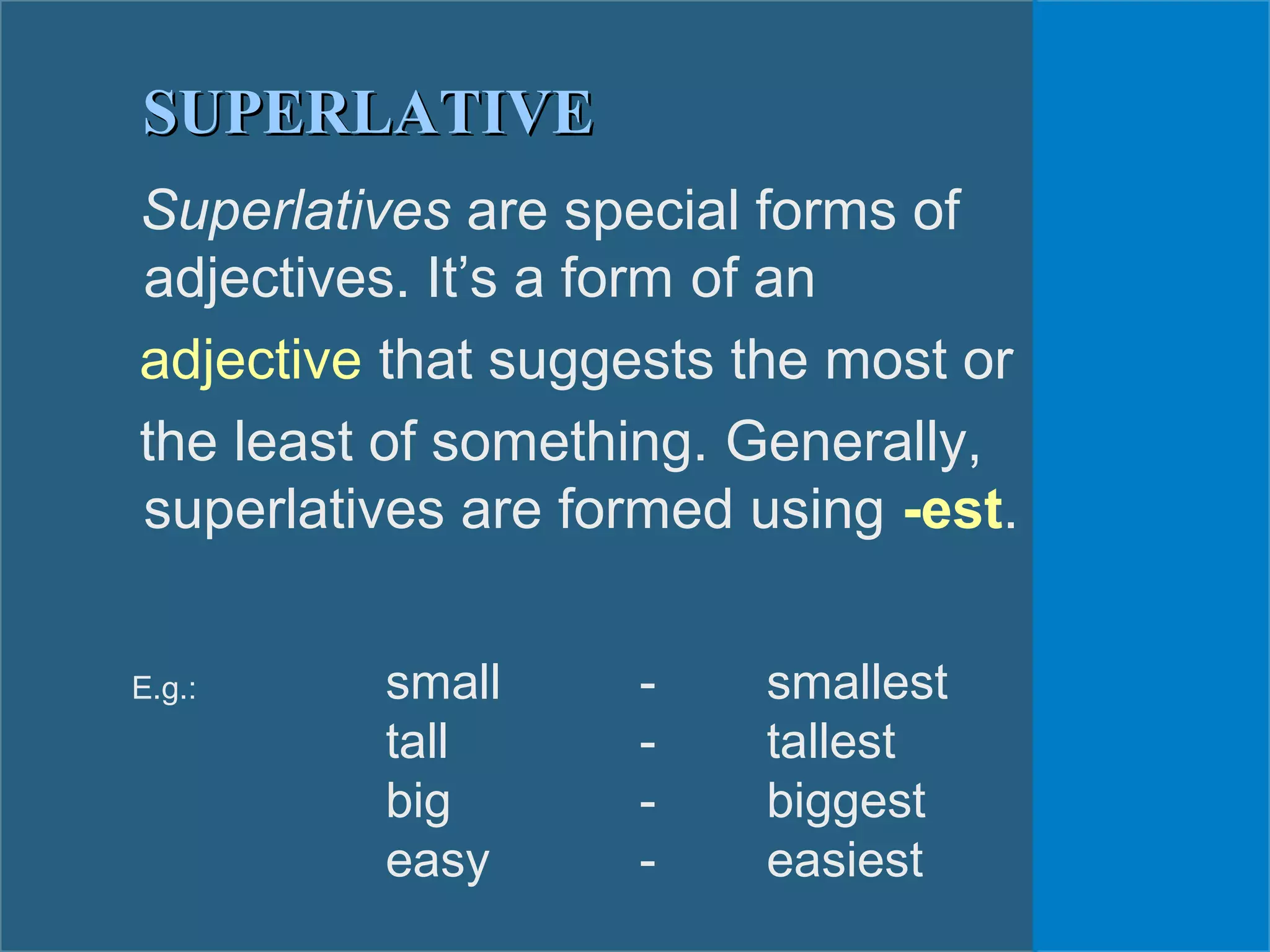 SUPERLATIVE

Superlatives are special forms of adjectives. It’s a form of an adjective that suggests the most or the least of something. Generally, superlatives are formed using -est.

E.g.: small - smallest
tall - tallest
big - biggest
easy - easiest